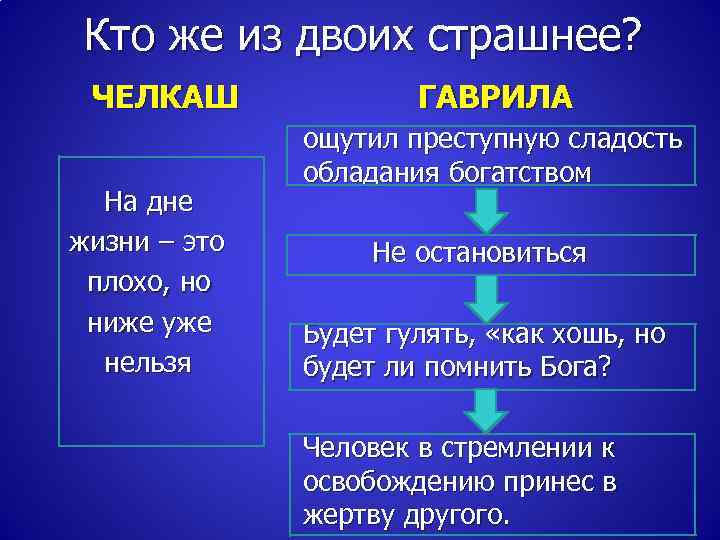 Кто же из двоих страшнее?

ЧЕЛКАШ

На дне жизни – это плохо, но ниже уже нельзя

ГАВРИЛА

ощутил преступную сладость обладания богатством

Не остановиться

Будет гулять, «как хошь, но будет ли помнить Бога?

Человек в стремлении к освобождению принес в жертву другого.